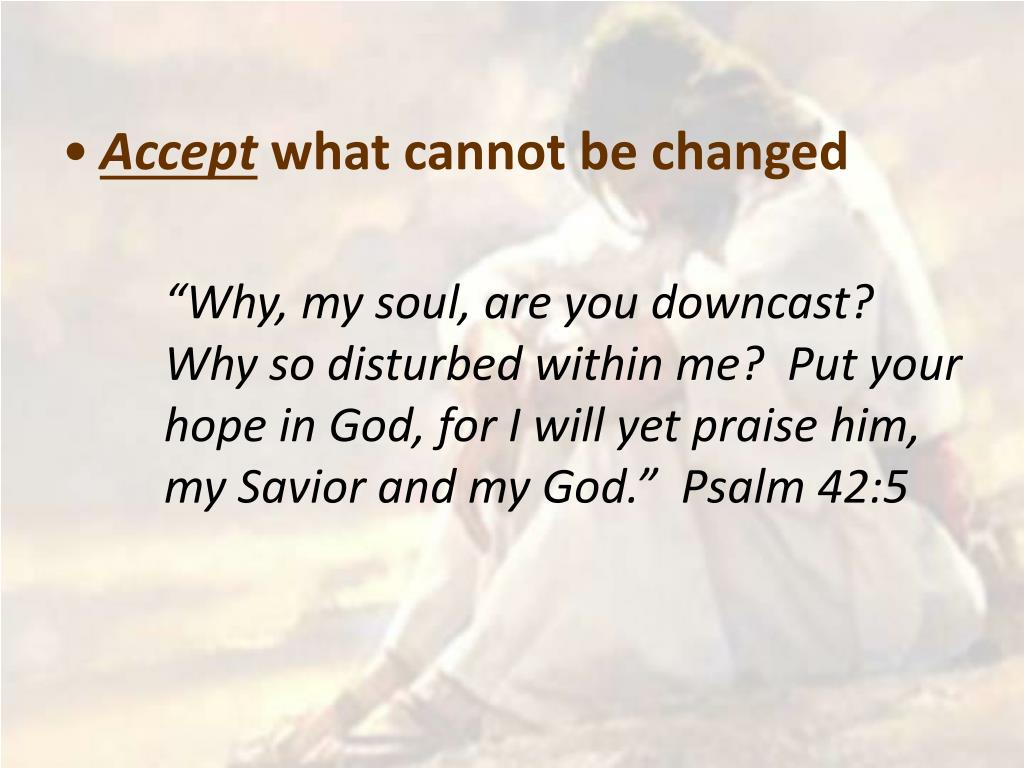 • Accept what cannot be changed

“Why, my soul, are you downcast? Why so disturbed within me? Put your hope in God, for I will yet praise him, my Savior and my God.” Psalm 42:5